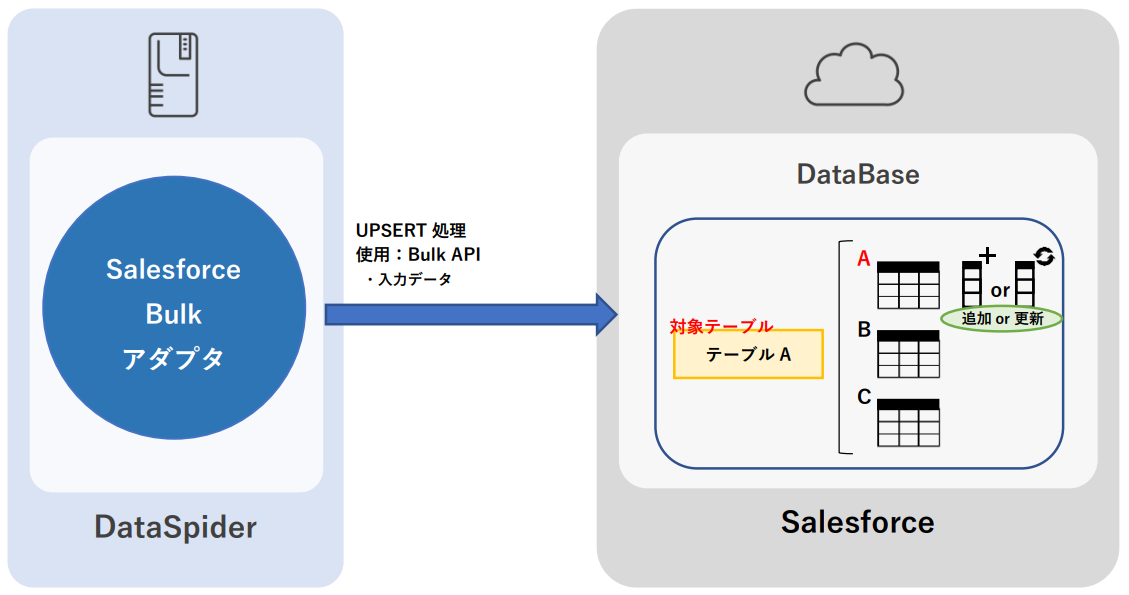 Salesforce
Bulk
アダプタ

DataSpider

UPSERT 処理
使用：Bulk API
・入力データ

DataBase

対象テーブル
テーブル A

A
B
C

or
追加 or 更新

Salesforce